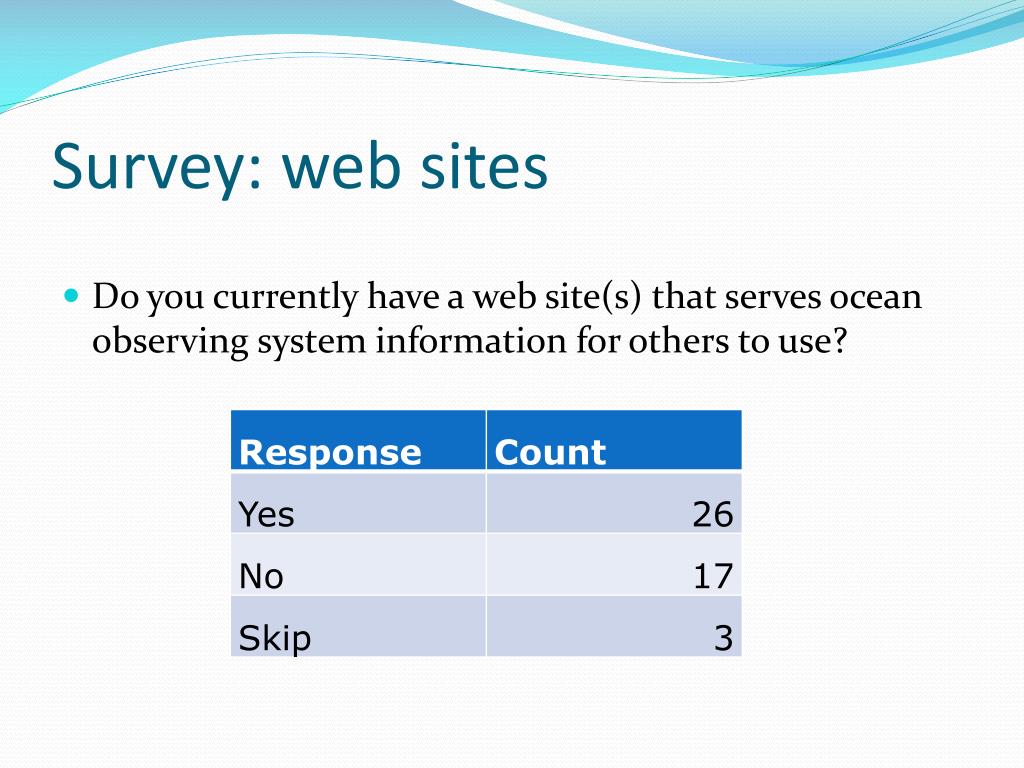 Survey: web sites

Do you currently have a web site(s) that serves ocean observing system information for others to use?

| Response | Count |
|---|---|
| Yes | 26 |
| No | 17 |
| Skip | 3 |